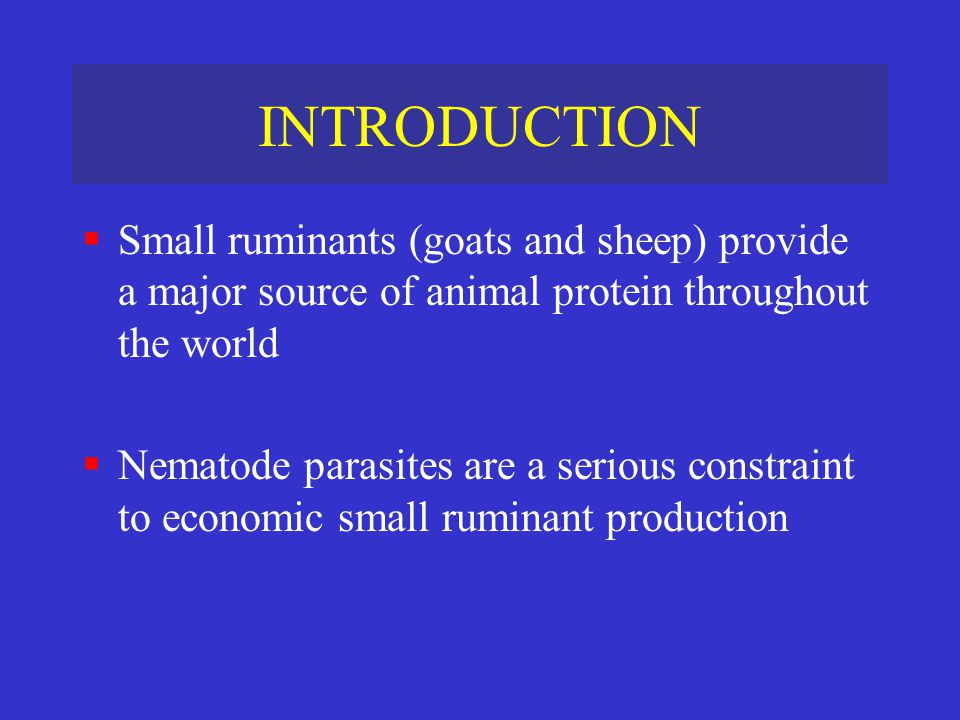 INTRODUCTION

▪ Small ruminants (goats and sheep) provide a major source of animal protein throughout the world

▪ Nematode parasites are a serious constraint to economic small ruminant production